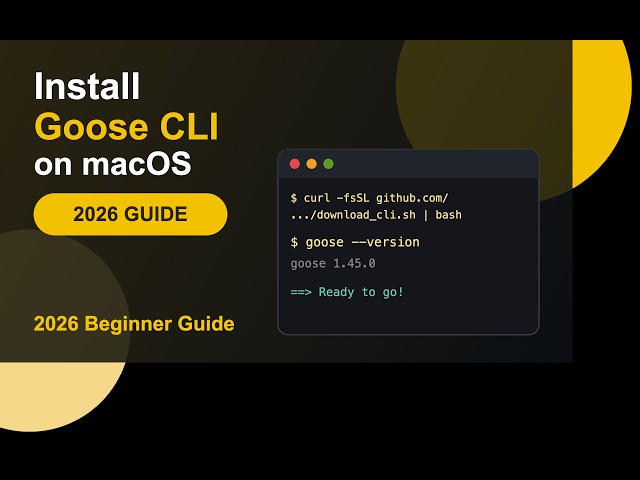 Install
Goose CLI
on macOS

2026 GUIDE

2026 Beginner Guide

$ curl -fsSL github.com/
.../download_cli.sh | bash

$ goose --version

goose 1.45.0

==> Ready to go!